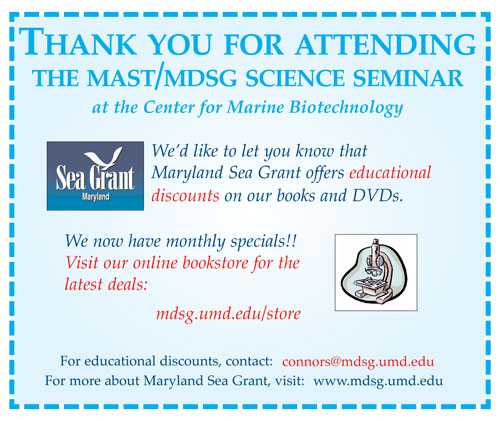 THANK YOU FOR ATTENDING
THE MAST/MDSG SCIENCE SEMINAR
at the Center for Marine Biotechnology

Sea Grant
Maryland

We'd like to let you know that Maryland Sea Grant offers educational discounts on our books and DVDs.

We now have monthly specials!! Visit our online bookstore for the latest deals:

mdsg.umd.edu/store

For educational discounts, contact: connors@mdsg.umd.edu
For more about Maryland Sea Grant, visit: www.mdsg.umd.edu